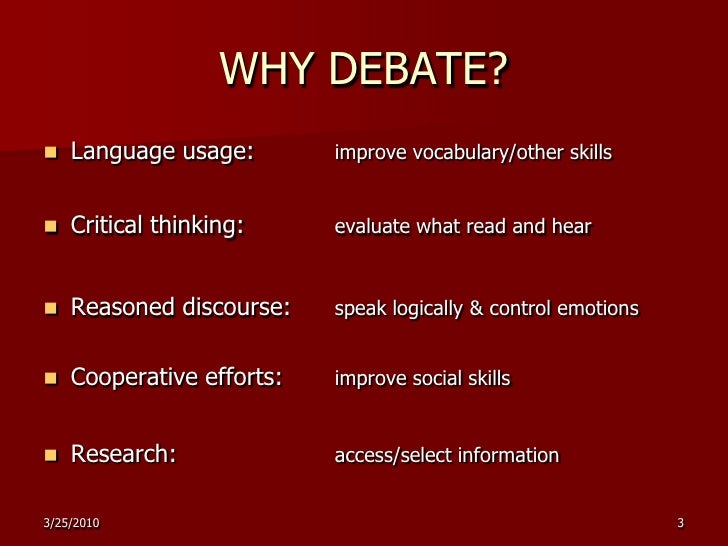 WHY DEBATE?

- Language usage: improve vocabulary/other skills
- Critical thinking: evaluate what read and hear
- Reasoned discourse: speak logically & control emotions
- Cooperative efforts: improve social skills
- Research: access/select information

3/25/2010

3